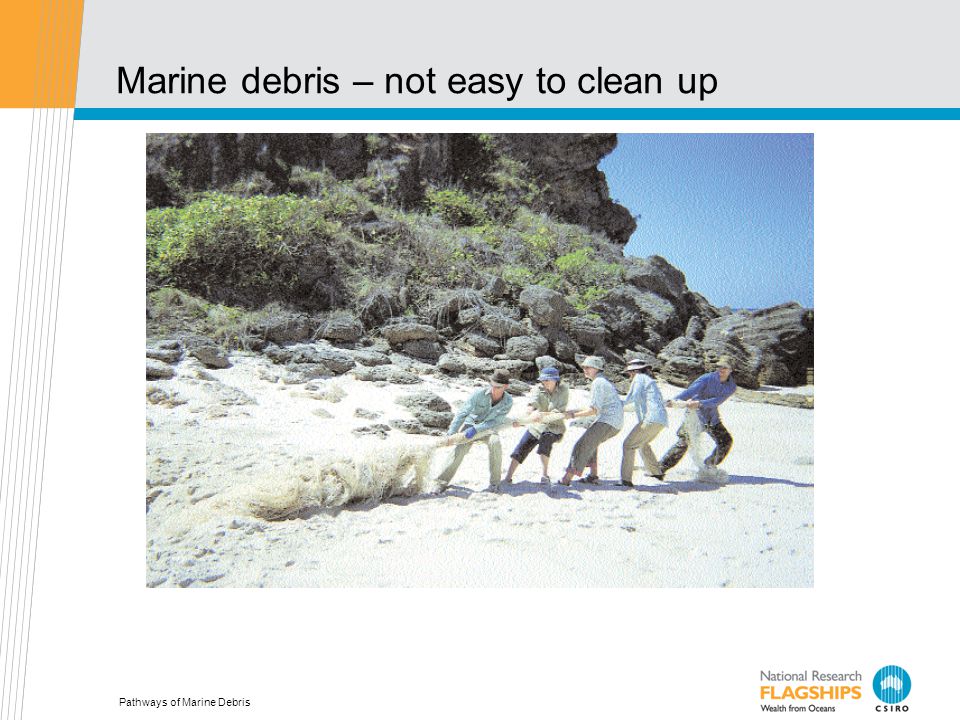 Marine debris – not easy to clean up

Pathways of Marine Debris

National Research
FLAGSHIPS
Wealth from Oceans

CSIRO